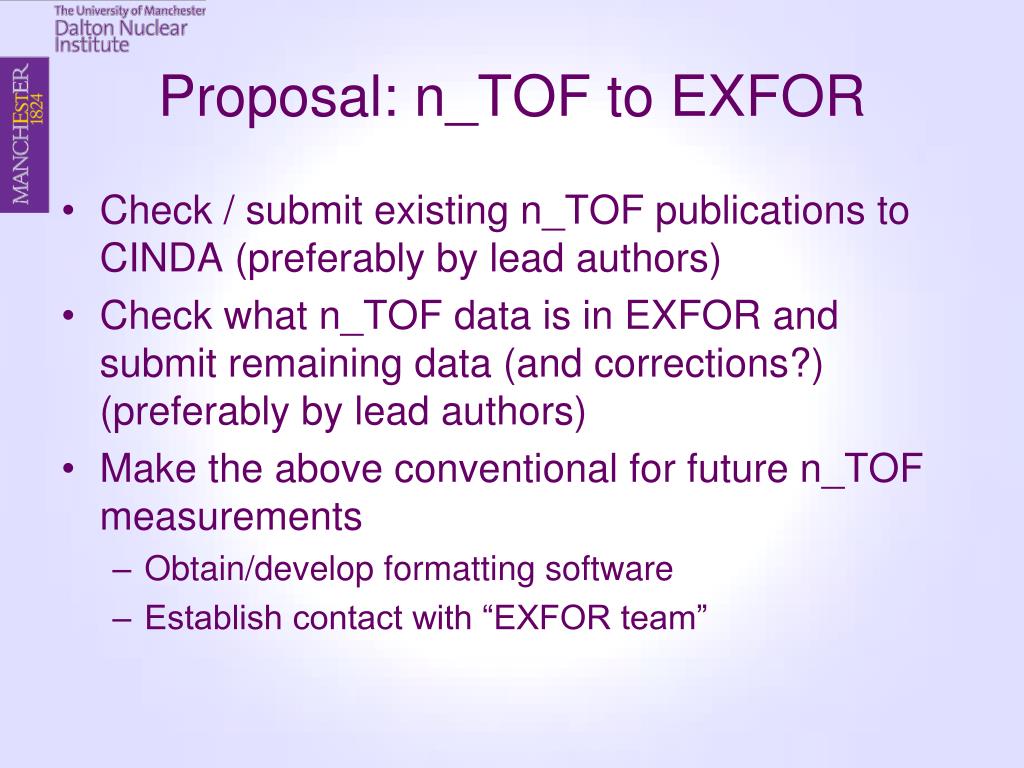 The University of Manchester
Dalton Nuclear Institute

MANCHESTER 1824

Proposal: n_TOF to EXFOR

• Check / submit existing n_TOF publications to CINDA (preferably by lead authors)
• Check what n_TOF data is in EXFOR and submit remaining data (and corrections?) (preferably by lead authors)
• Make the above conventional for future n_TOF measurements
– Obtain/develop formatting software
– Establish contact with “EXFOR team”